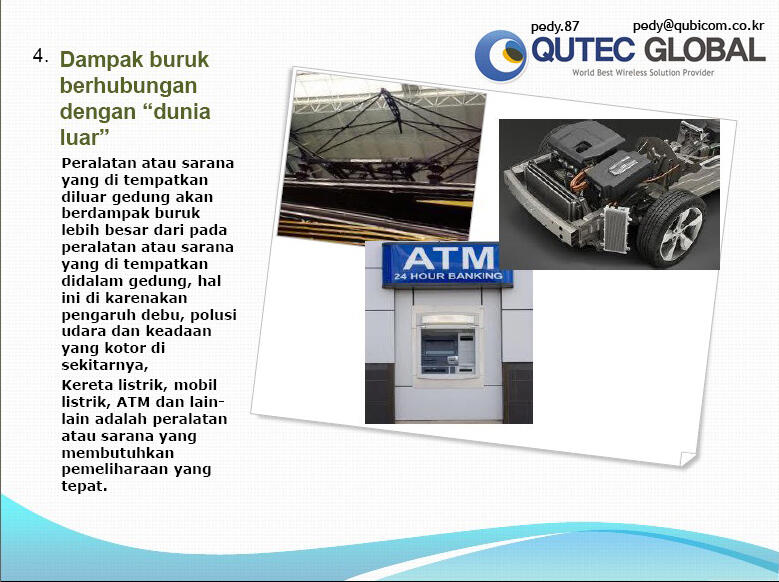 pedy.87 pedy@qubicom.co.kr

QUTEC GLOBAL

World Best Wireless Solution Provider

4. Dampak buruk berhubungan dengan “dunia luar”

Peralatan atau sarana yang di tempatkan diluar gedung akan berdampak buruk lebih besar dari pada peralatan atau sarana yang di tempatkan didalam gedung, hal ini di karenakan pengaruh debu, polusi udara dan keadaan yang kotor di sekitarnya,

Kereta listrik, mobil listrik, ATM dan lain-lain adalah peralatan atau sarana yang membutuhkan pemeliharaan yang tepat.

ATM
24 HOUR BANKING